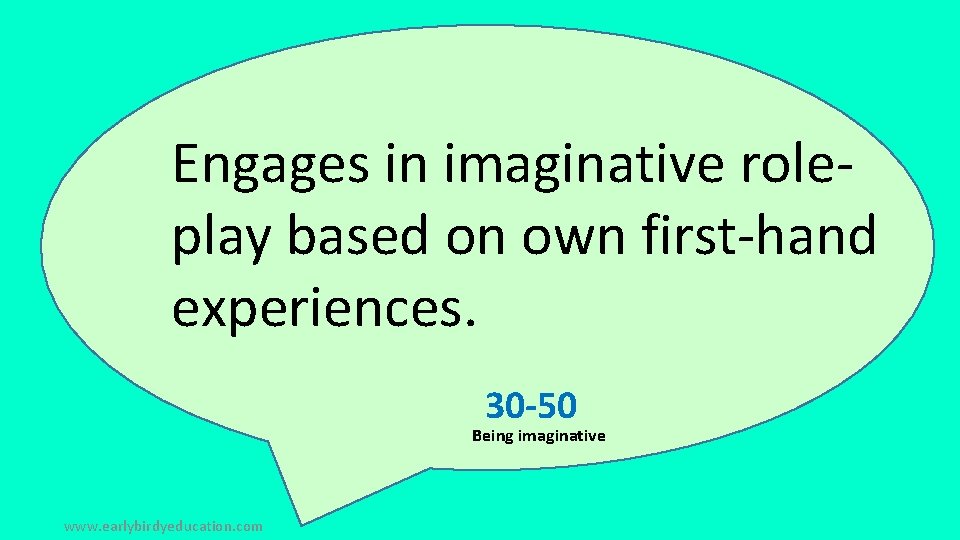 Engages in imaginative role-play based on own first-hand experiences.

30-50
Being imaginative

www.earlybirdyeducation.com